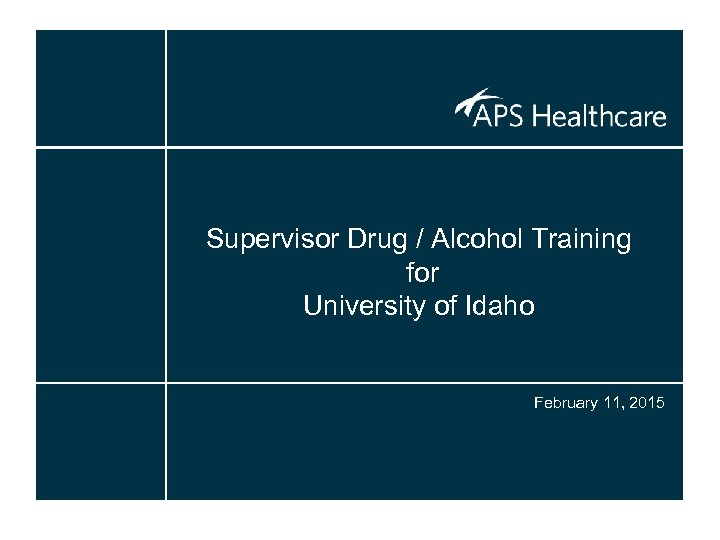 APS Healthcare

Supervisor Drug / Alcohol Training
for
University of Idaho

February 11, 2015